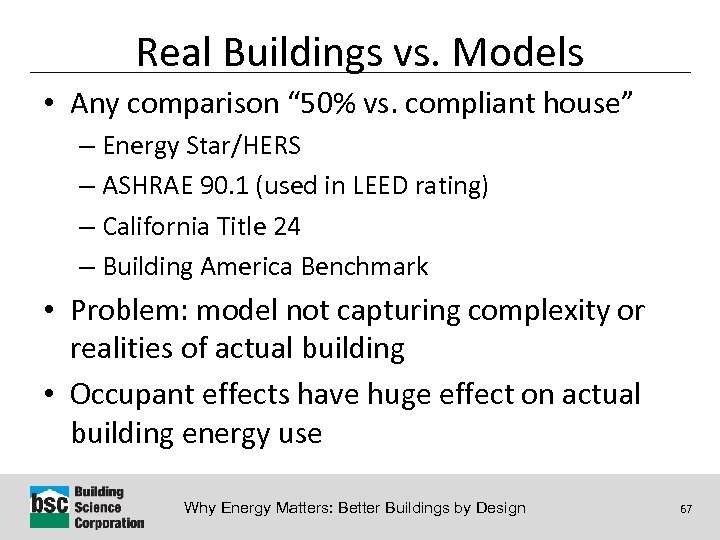 Real Buildings vs. Models

• Any comparison "50% vs. compliant house"
– Energy Star/HERS
– ASHRAE 90.1 (used in LEED rating)
– California Title 24
– Building America Benchmark

• Problem: model not capturing complexity or realities of actual building

• Occupant effects have huge effect on actual building energy use

bsc Building Science Corporation

Why Energy Matters: Better Buildings by Design

67